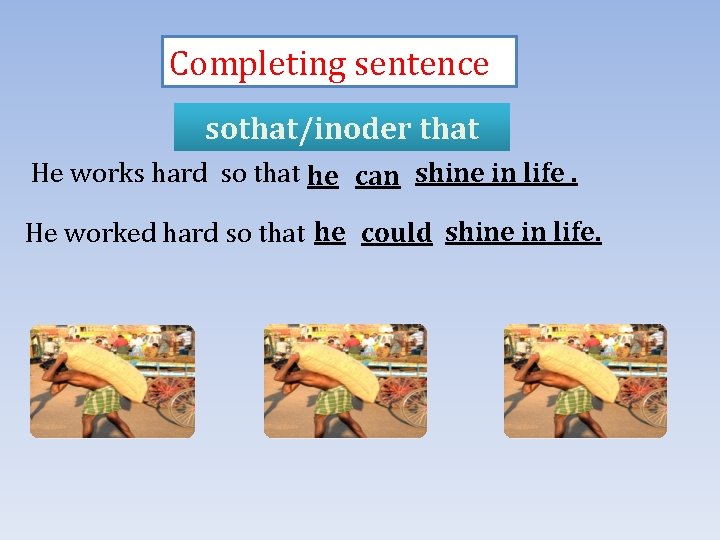 Completing sentence

sothat/inoder that

He works hard so that he can shine in life .

He worked hard so that he could shine in life.